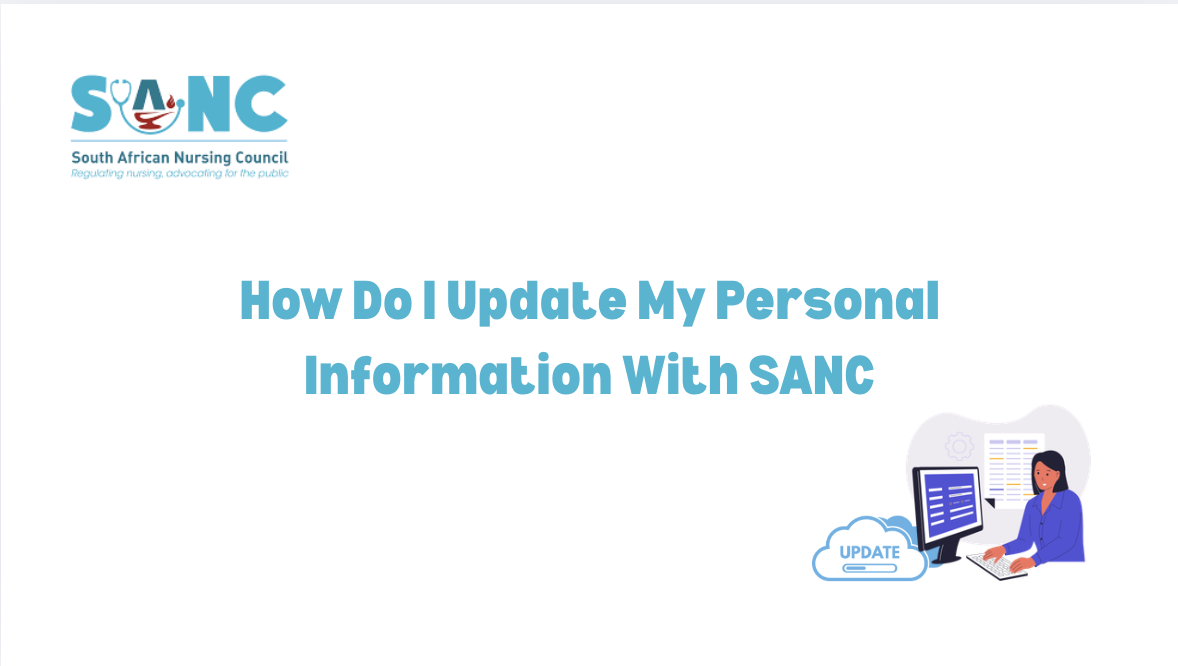 SANC
South African Nursing Council
Regulating nursing, advocating for the public

How Do I Update My Personal Information With SANC

UPDATE